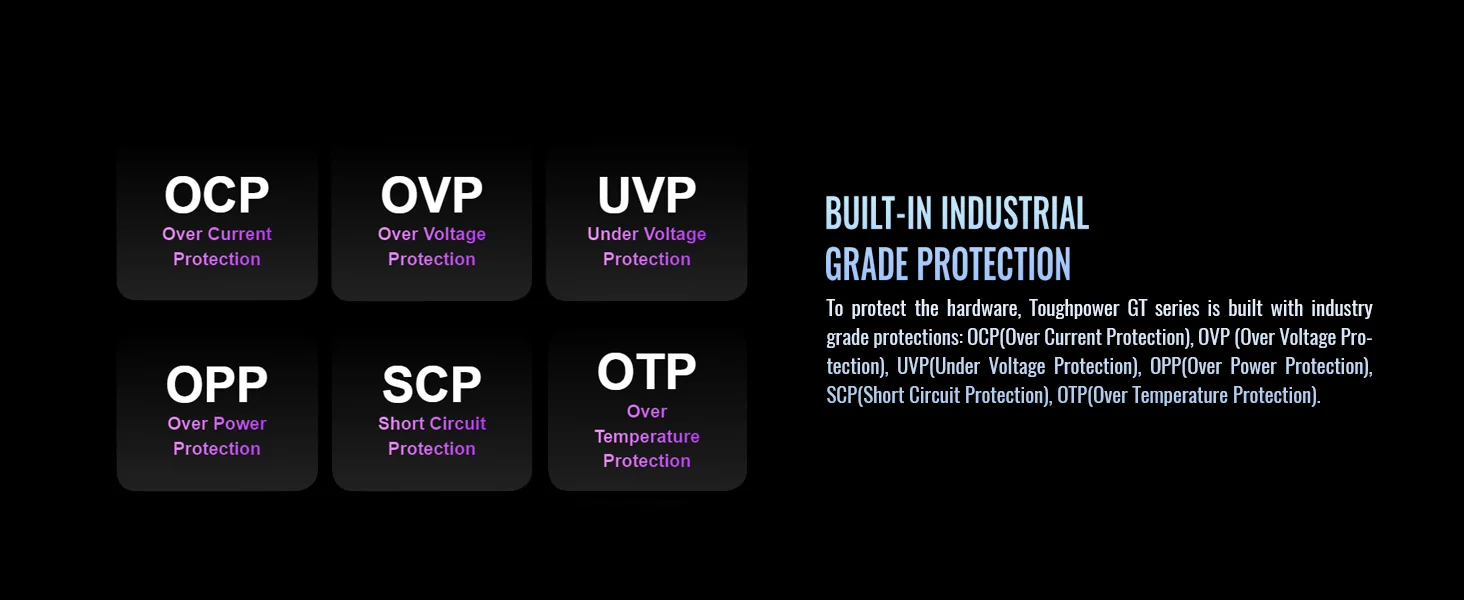 OCP
Over Current Protection

OVP
Over Voltage Protection

UVP
Under Voltage Protection

OPP
Over Power Protection

SCP
Short Circuit Protection

OTP
Over Temperature Protection

BUILT-IN INDUSTRIAL GRADE PROTECTION

To protect the hardware, Toughpower GT series is built with industry grade protections: OCP(Over Current Protection), OVP (Over Voltage Protection), UVP(Under Voltage Protection), OPP(Over Power Protection), SCP(Short Circuit Protection), OTP(Over Temperature Protection).